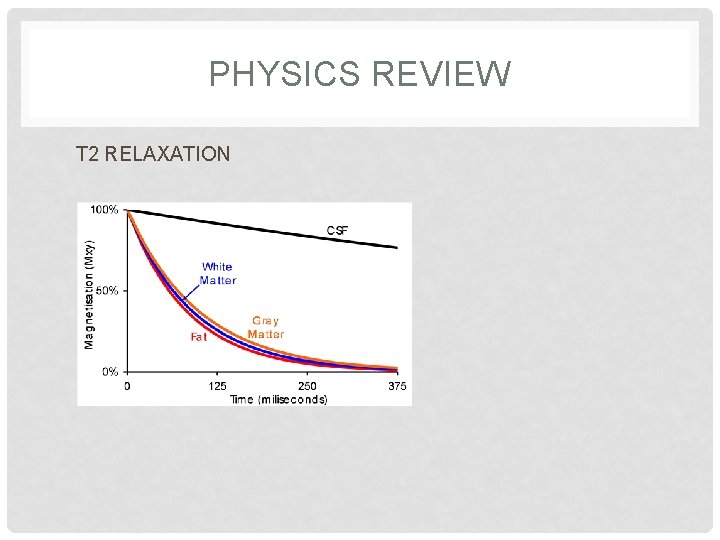 PHYSICS REVIEW

T2 RELAXATION

100%
50%
0%
Magnetisation (Mxy)
CSF
White Matter
Gray Matter
Fat
0
125
250
375
Time (miliseconds)